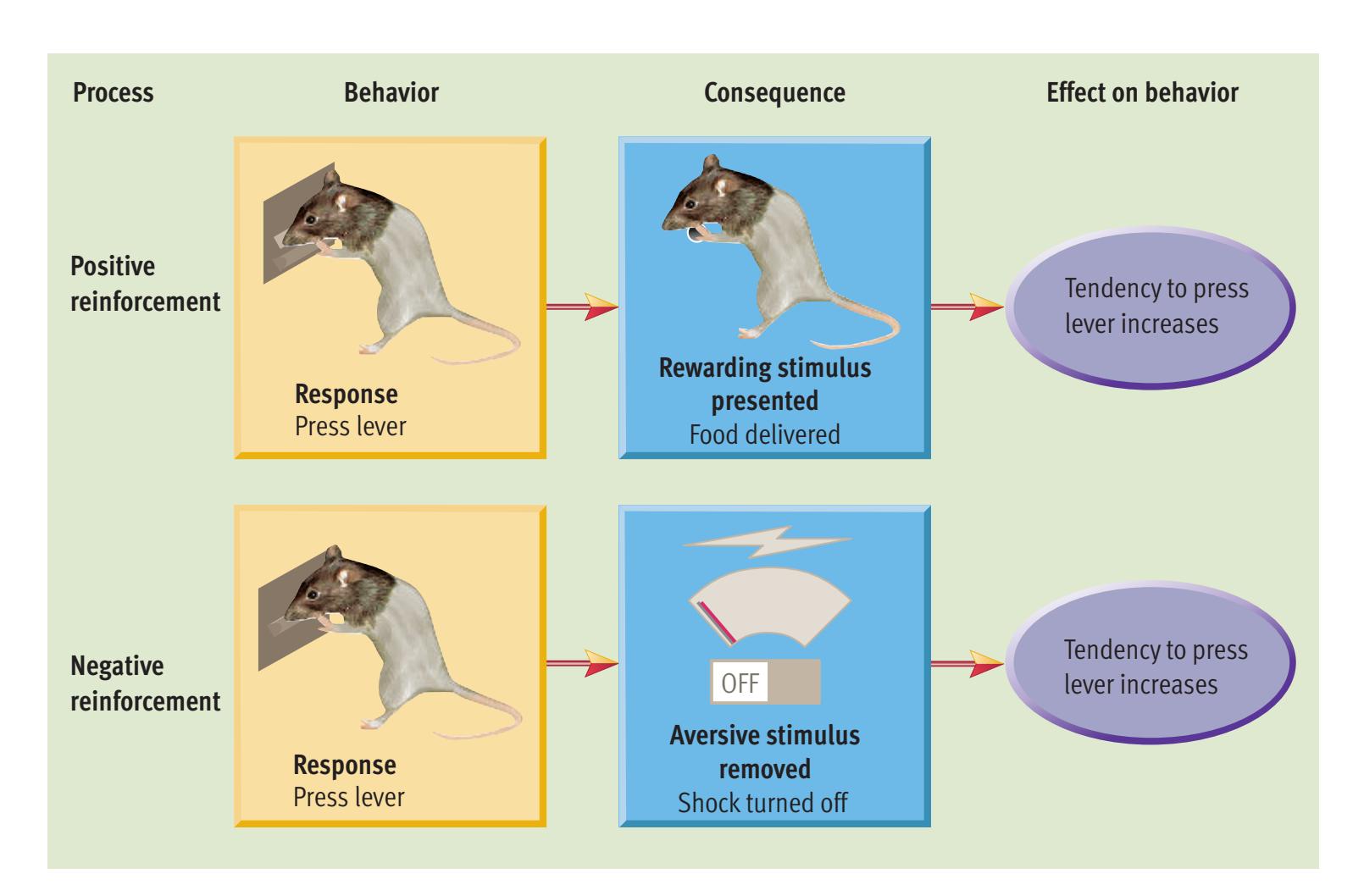 Process

Behavior

Consequence

Effect on behavior

Positive reinforcement

Response
Press lever

Rewarding stimulus presented
Food delivered

Tendency to press lever increases

Negative reinforcement

Response
Press lever

OFF

Aversive stimulus removed
Shock turned off

Tendency to press lever increases